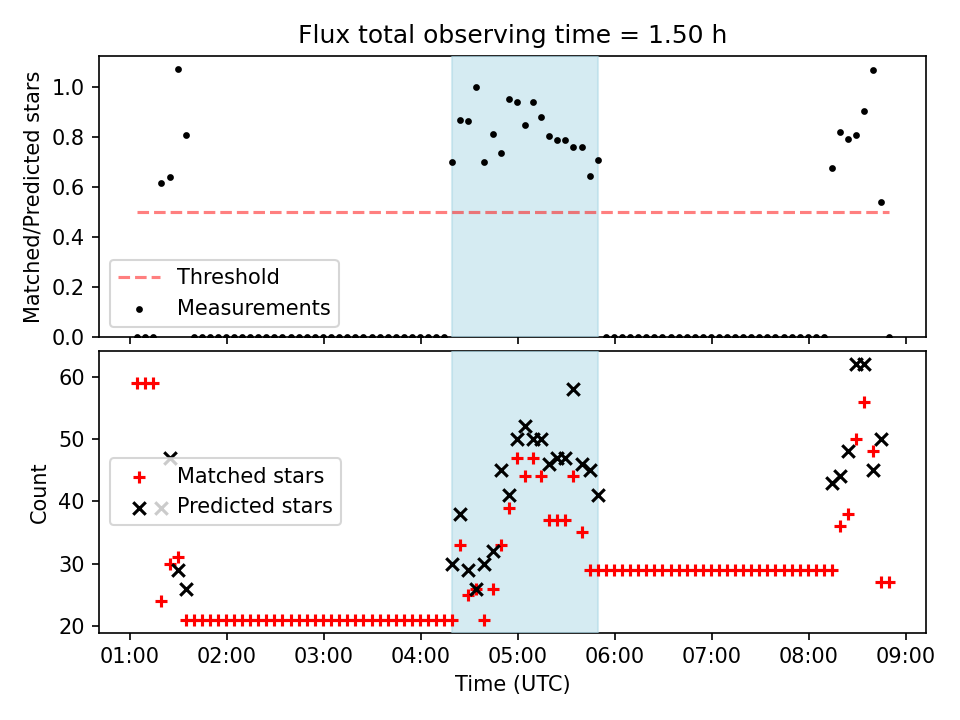 Flux total observing time = 1.50 h

Matched/Predicted stars

1.0
0.8
0.6
0.4
0.2
0.0

Threshold
Measurements

Count

60
50
40
30
20

Matched stars
Predicted stars

01:00 02:00 03:00 04:00 05:00 06:00 07:00 08:00 09:00

Time (UTC)